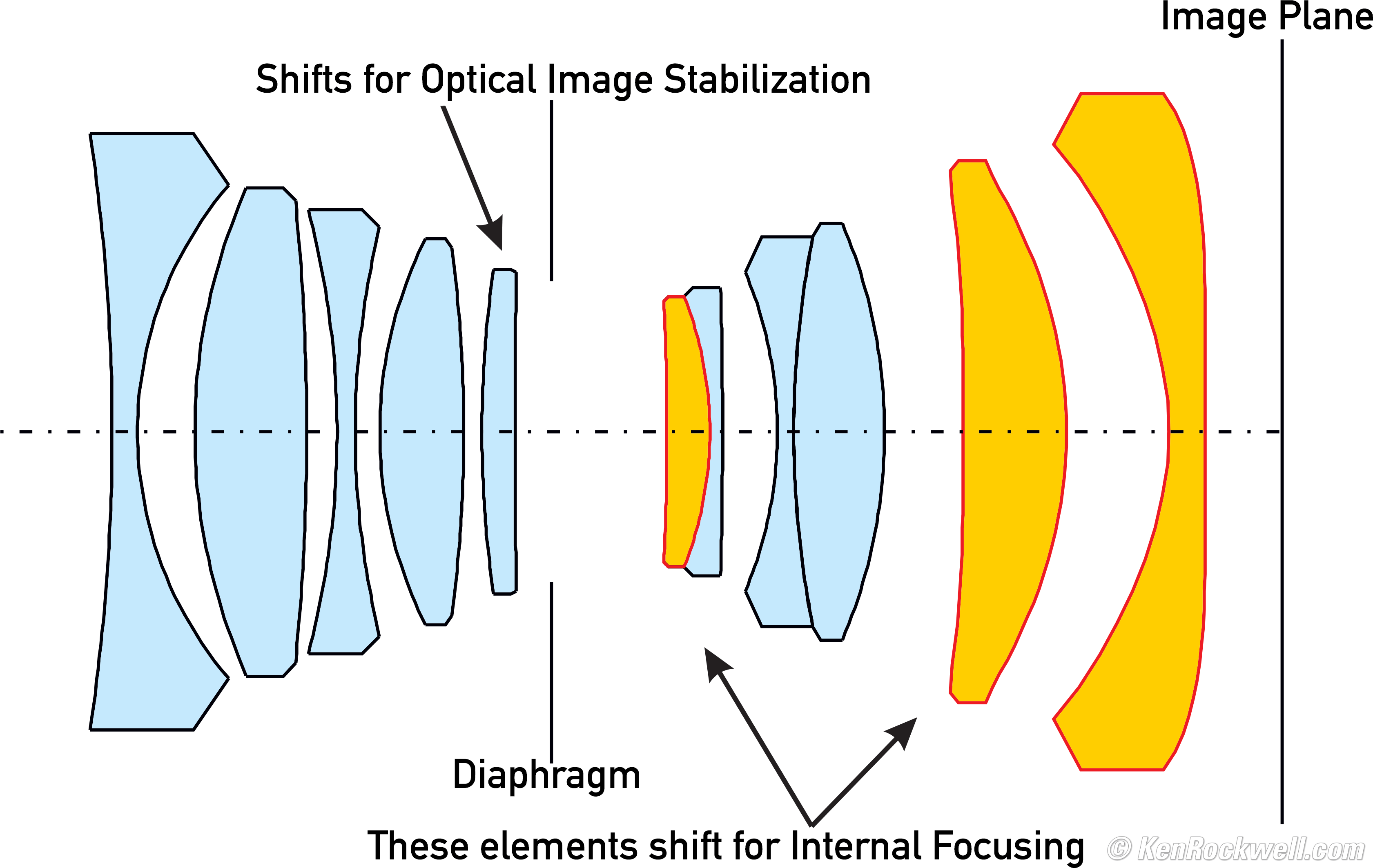 Image Plane

Shifts for Optical Image Stabilization

Diaphragm

These elements shift for Internal Focusing

© KenRockwell.com